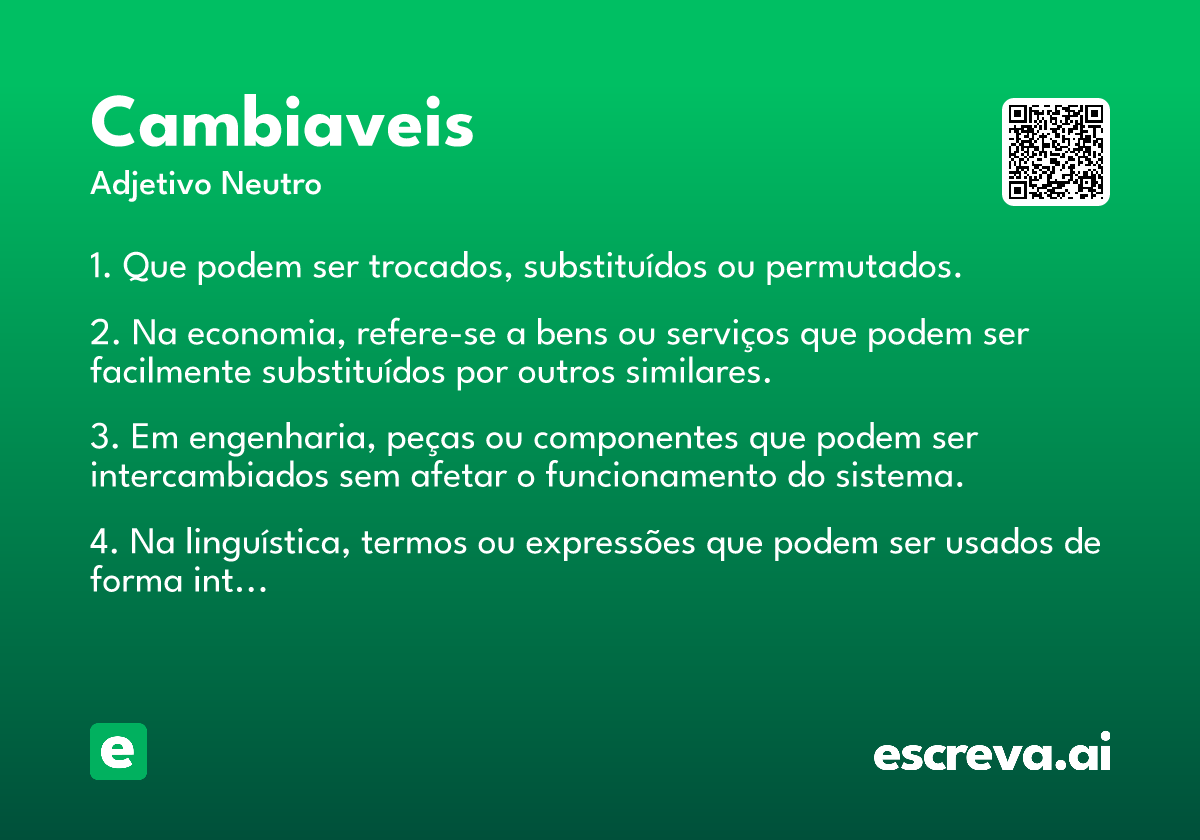 Cambiaveis
Adjetivo Neutro

1. Que podem ser trocados, substituídos ou permutados.

2. Na economia, refere-se a bens ou serviços que podem ser facilmente substituídos por outros similares.

3. Em engenharia, peças ou componentes que podem ser intercambiados sem afetar o funcionamento do sistema.

4. Na linguística, termos ou expressões que podem ser usados de forma int...

e

escreva.ai